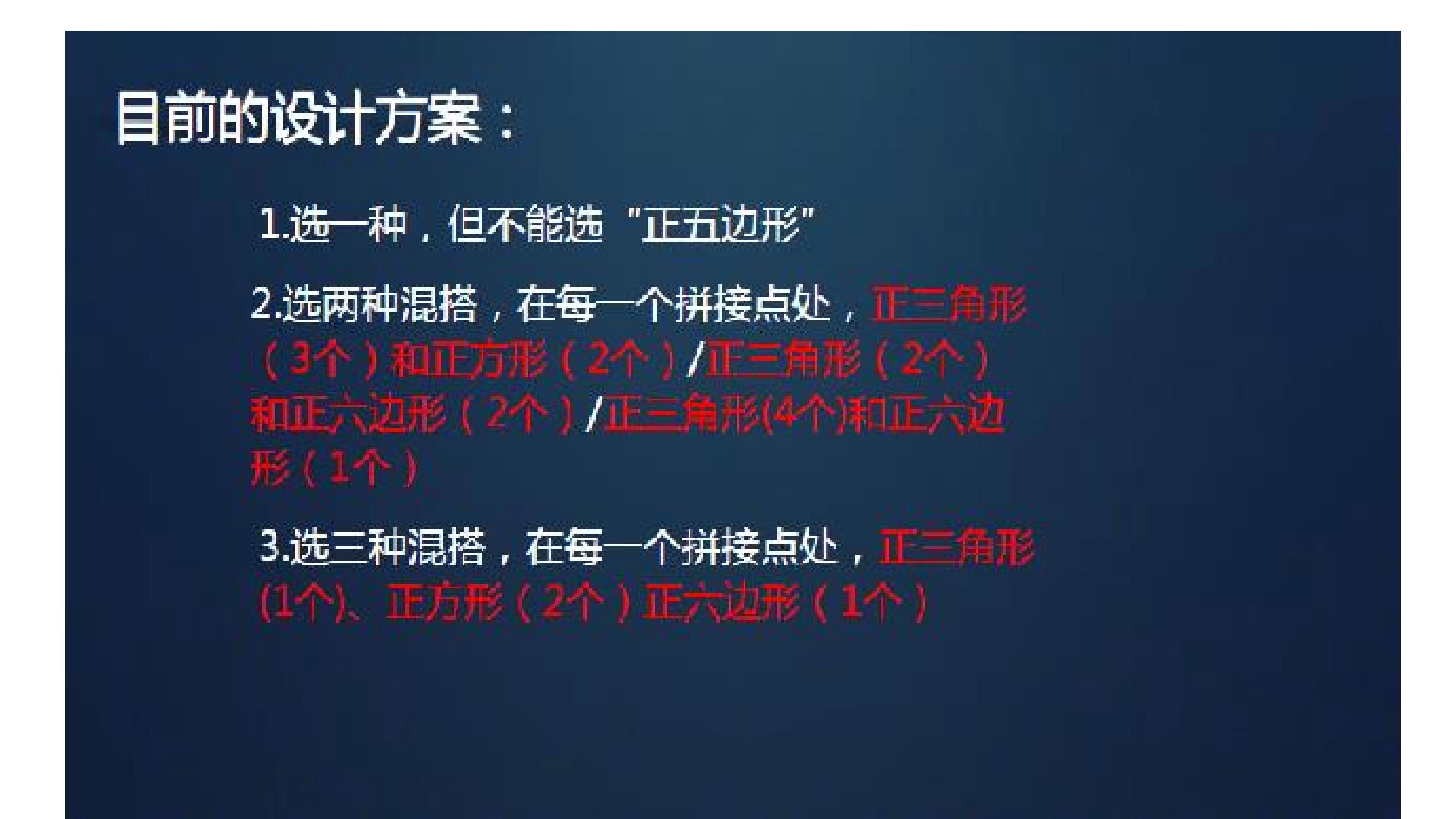 目前的设计方案：

1.选一种，但不能选“正五边形”

2.选两种混搭，在每一个拼接点处，正三角形（3个）和正方形（2个）/正三角形（2个）和正六边形（2个）/正三角形(4个)和正六边形（1个）

3.选三种混搭，在每一个拼接点处，正三角形(1个)、正方形（2个）正六边形（1个）